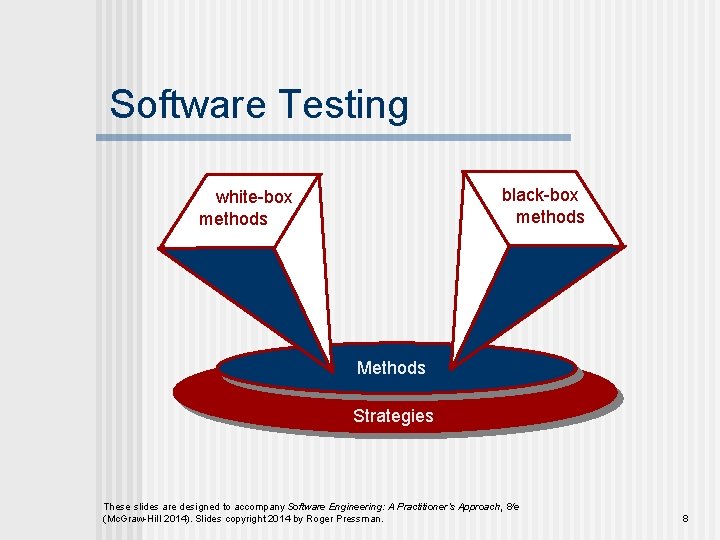 Software Testing

white-box methods

black-box methods

Methods

Strategies

These slides are designed to accompany Software Engineering: A Practitioner's Approach, 8/e (McGraw-Hill 2014). Slides copyright 2014 by Roger Pressman.

8